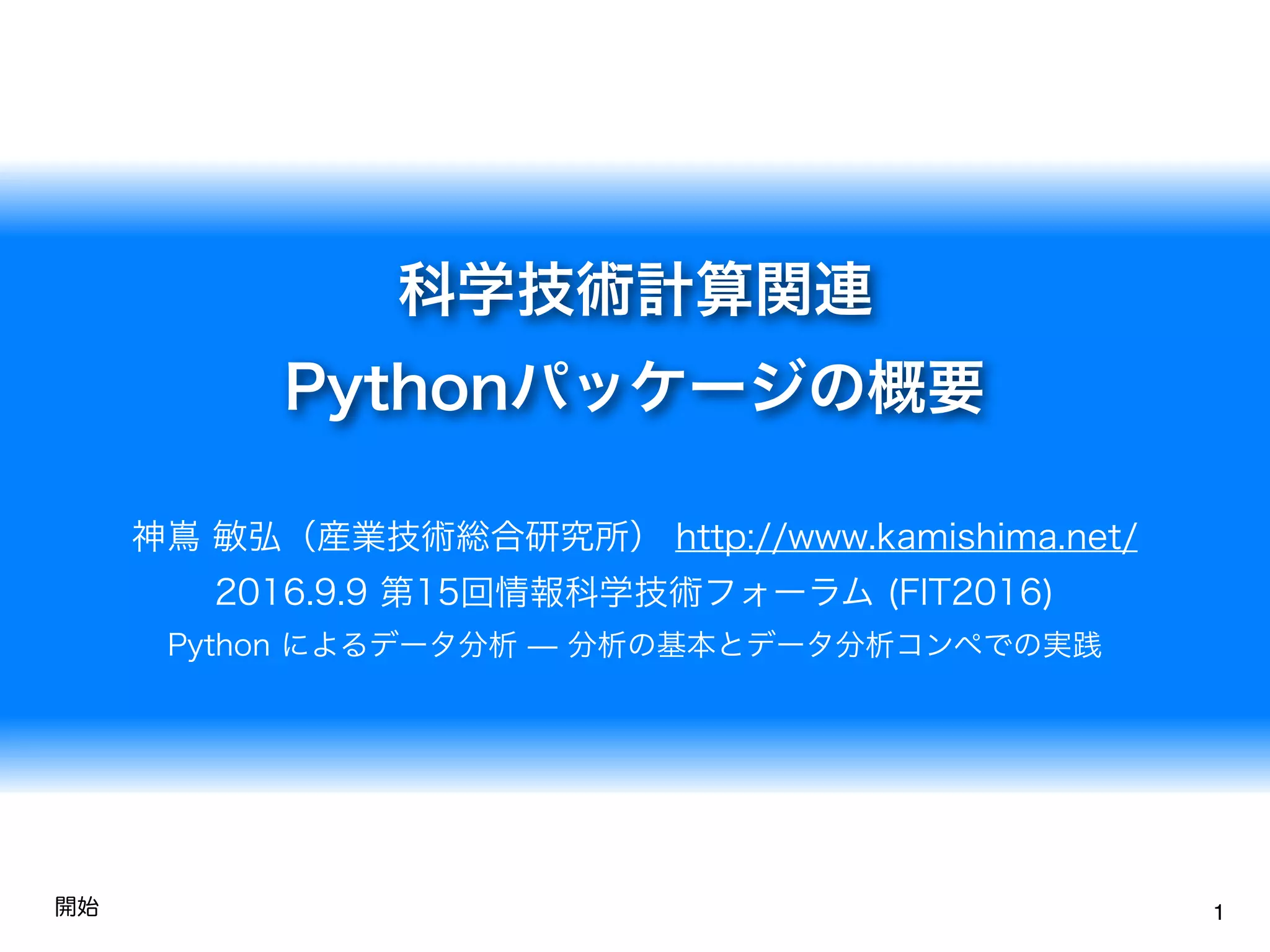 科学技術計算関連
Pythonパッケージの概要

神嶌 敏弘（産業技術総合研究所） http://www.kamishima.net/
2016.9.9 第15回情報科学技術フォーラム (FIT2016)
Python によるデータ分析 — 分析の基本とデータ分析コンペでの実践

開始

1